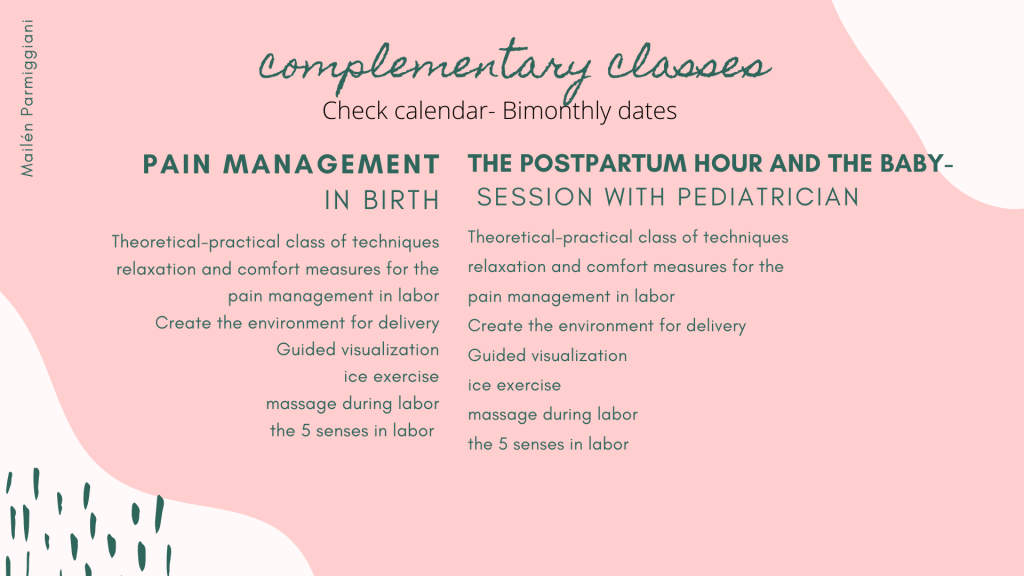 Mailén Parmiggiani

complementary classes

Check calendar- Bimonthly dates

PAIN MANAGEMENT IN BIRTH

Theoretical-practical class of techniques relaxation and comfort measures for the pain management in labor
Create the environment for delivery
Guided visualization
ice exercise
massage during labor
the 5 senses in labor

THE POSTPARTUM HOUR AND THE BABY- SESSION WITH PEDIATRICIAN

Theoretical-practical class of techniques relaxation and comfort measures for the pain management in labor
Create the environment for delivery
Guided visualization
ice exercise
massage during labor
the 5 senses in labor